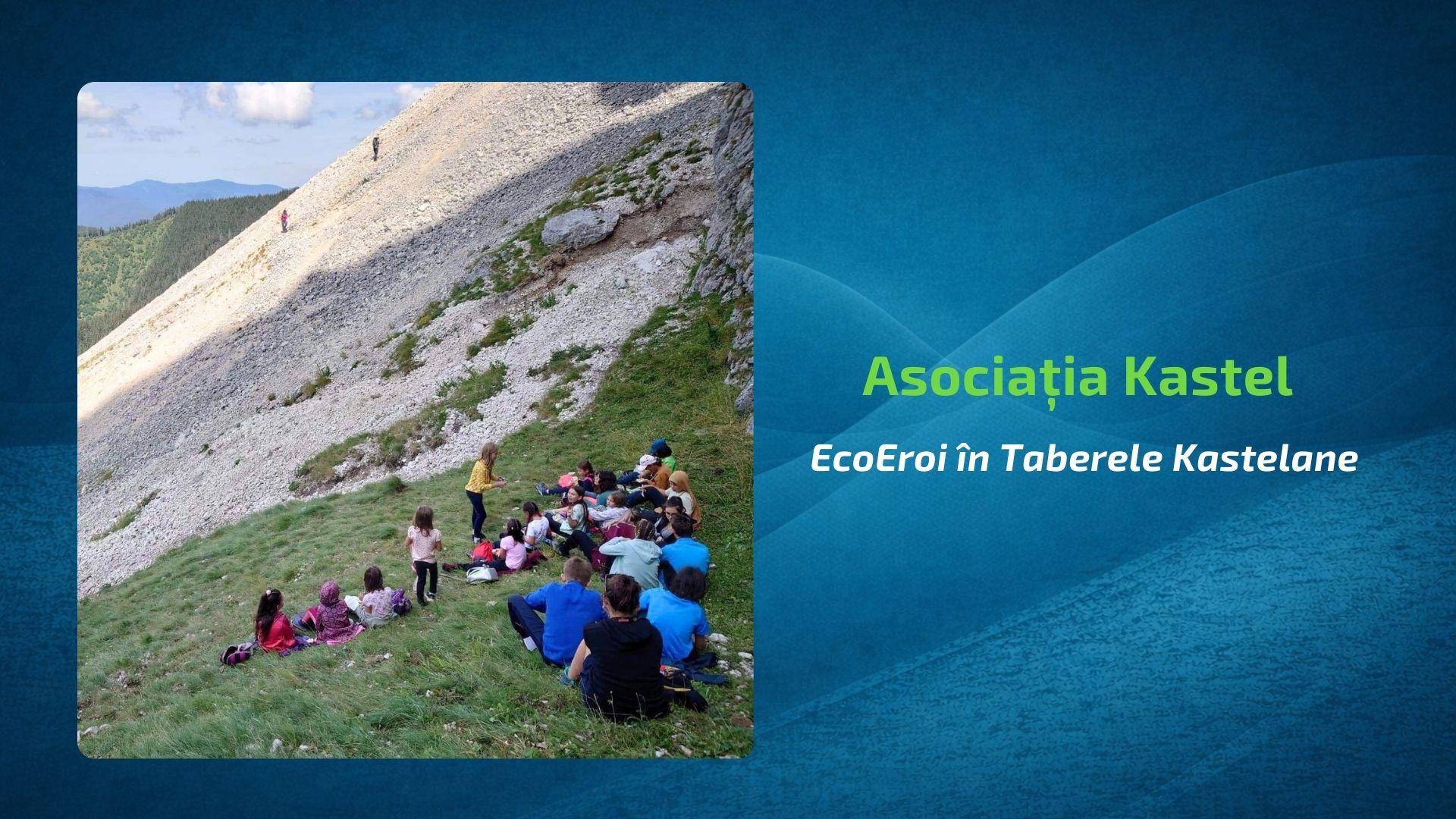 Asociația Kastel

EcoEroi în Taberele Kastelane